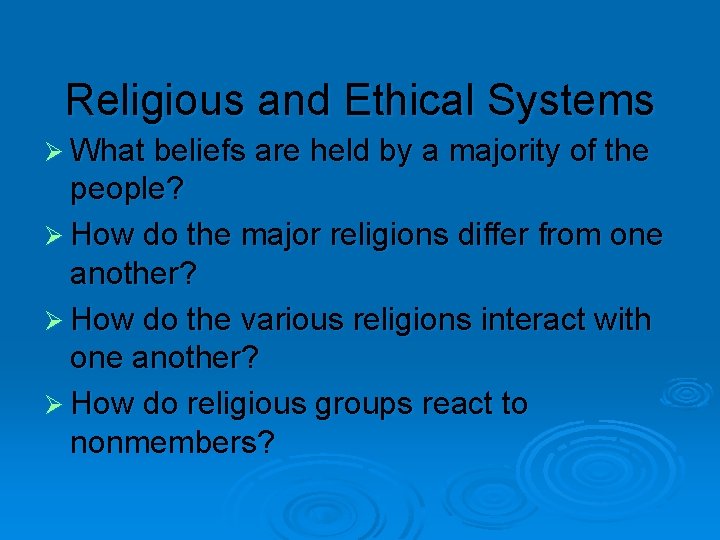 Religious and Ethical Systems

➢ What beliefs are held by a majority of the people?

➢ How do the major religions differ from one another?

➢ How do the various religions interact with one another?

➢ How do religious groups react to nonmembers?